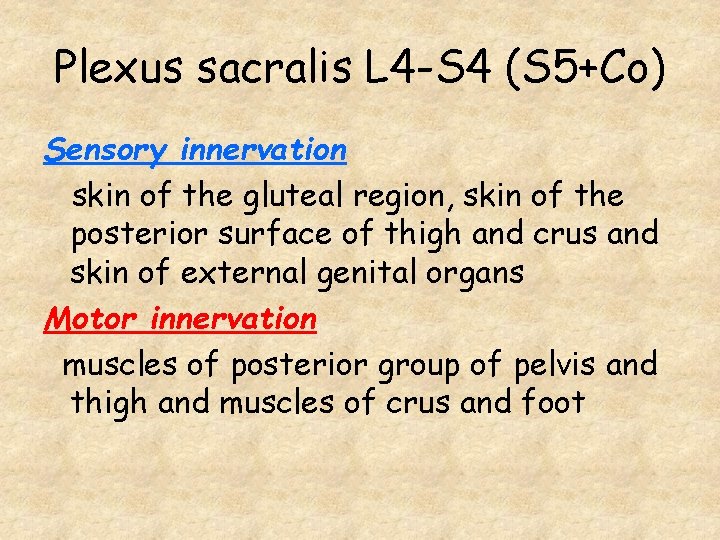 Plexus sacralis L4-S4 (S5+Co)

Sensory innervation

skin of the gluteal region, skin of the posterior surface of thigh and crus and skin of external genital organs

Motor innervation

muscles of posterior group of pelvis and thigh and muscles of crus and foot